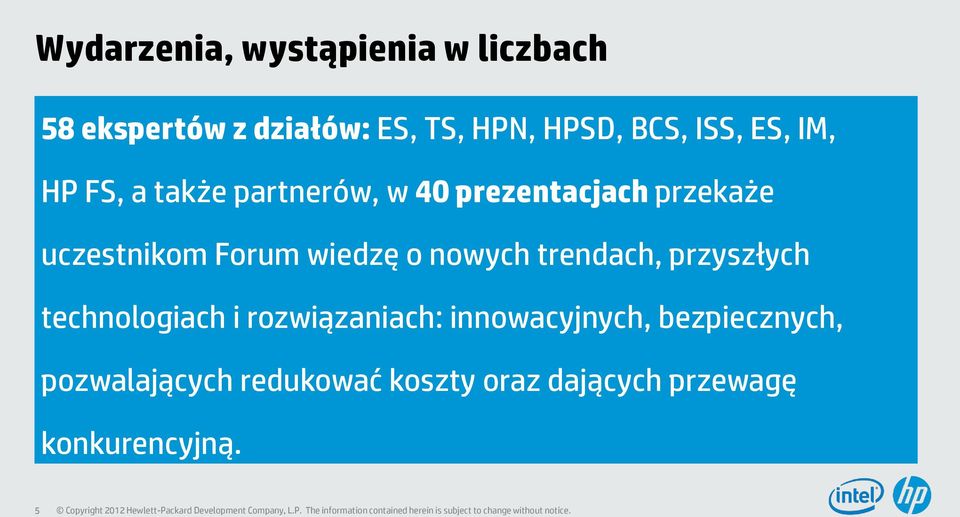 Wydarzenia, wystąpienia w liczbach

58 ekspertów z działów: ES, TS, HPN, HPSD, BCS, ISS, ES, IM, HP FS, a także partnerów, w 40 prezentacjach przekaże uczestnikom Forum wiedzę o nowych trendach, przyszłych technologiach i rozwiązaniach: innowacyjnych, bezpiecznych, pozwalających redukować koszty oraz dających przewagę konkurencyjną.

5 © Copyright 2012 Hewlett-Packard Development Company, L.P. The information contained herein is subject to change without notice.

intel

hp